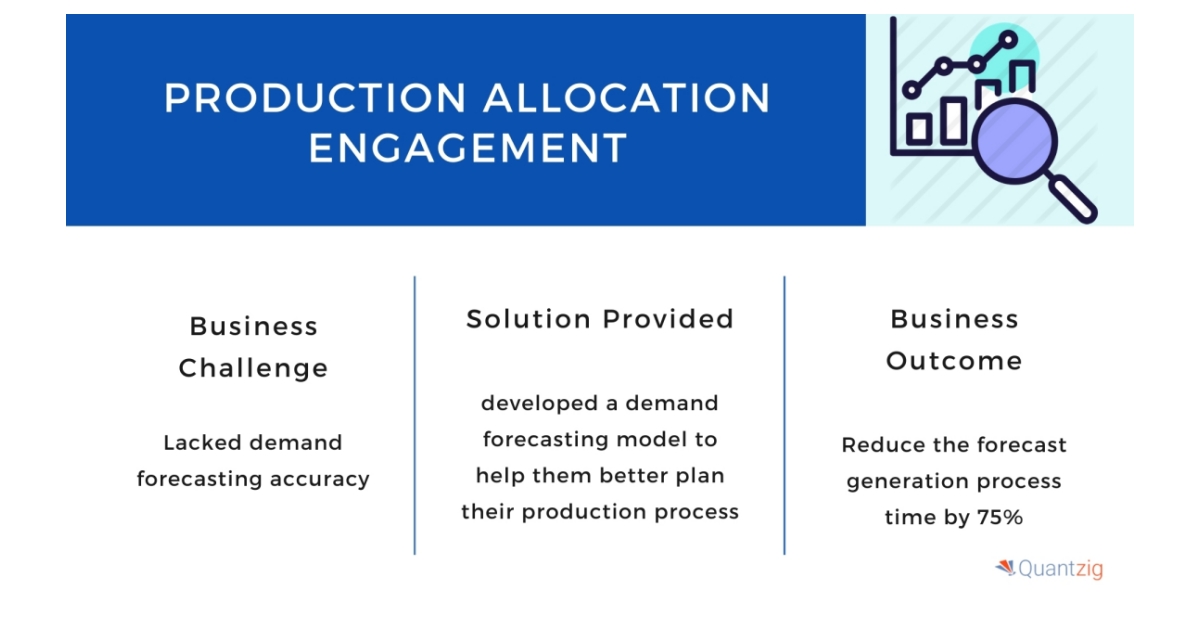 PRODUCTION ALLOCATION ENGAGEMENT

Business Challenge

Lacked demand forecasting accuracy

Solution Provided

developed a demand forecasting model to help them better plan their production process

Business Outcome

Reduce the forecast generation process time by 75%

Quantzig